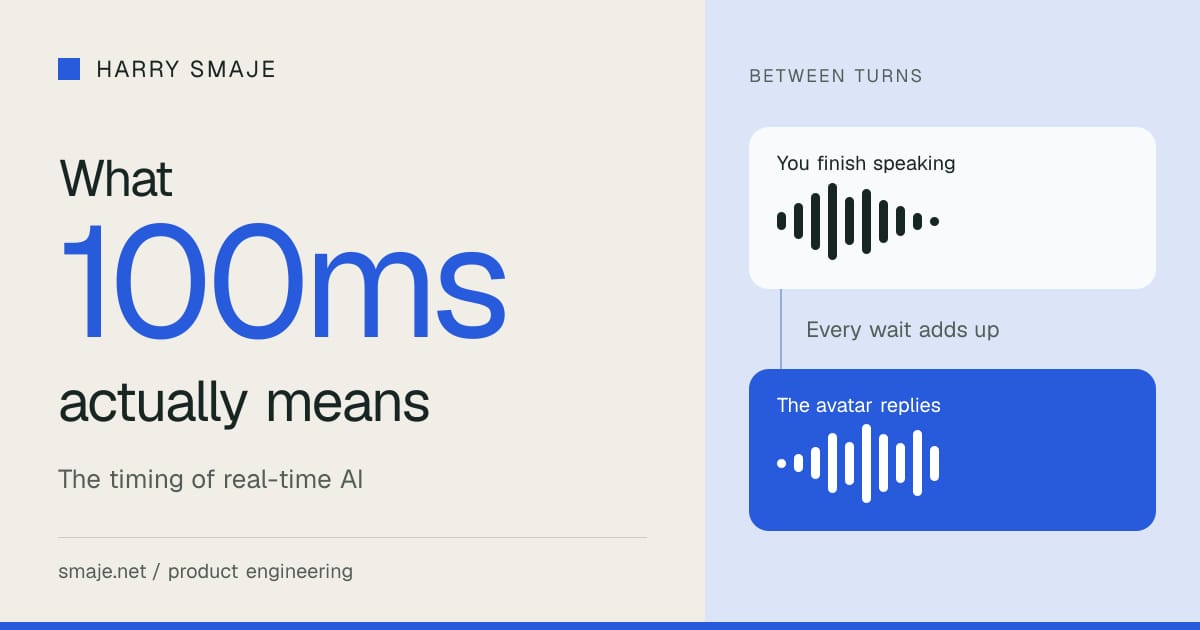 HARRY SMAJE

What 100ms actually means

The timing of real-time AI

smaje.net / product engineering

BETWEEN TURNS

You finish speaking

Every wait adds up

The avatar replies